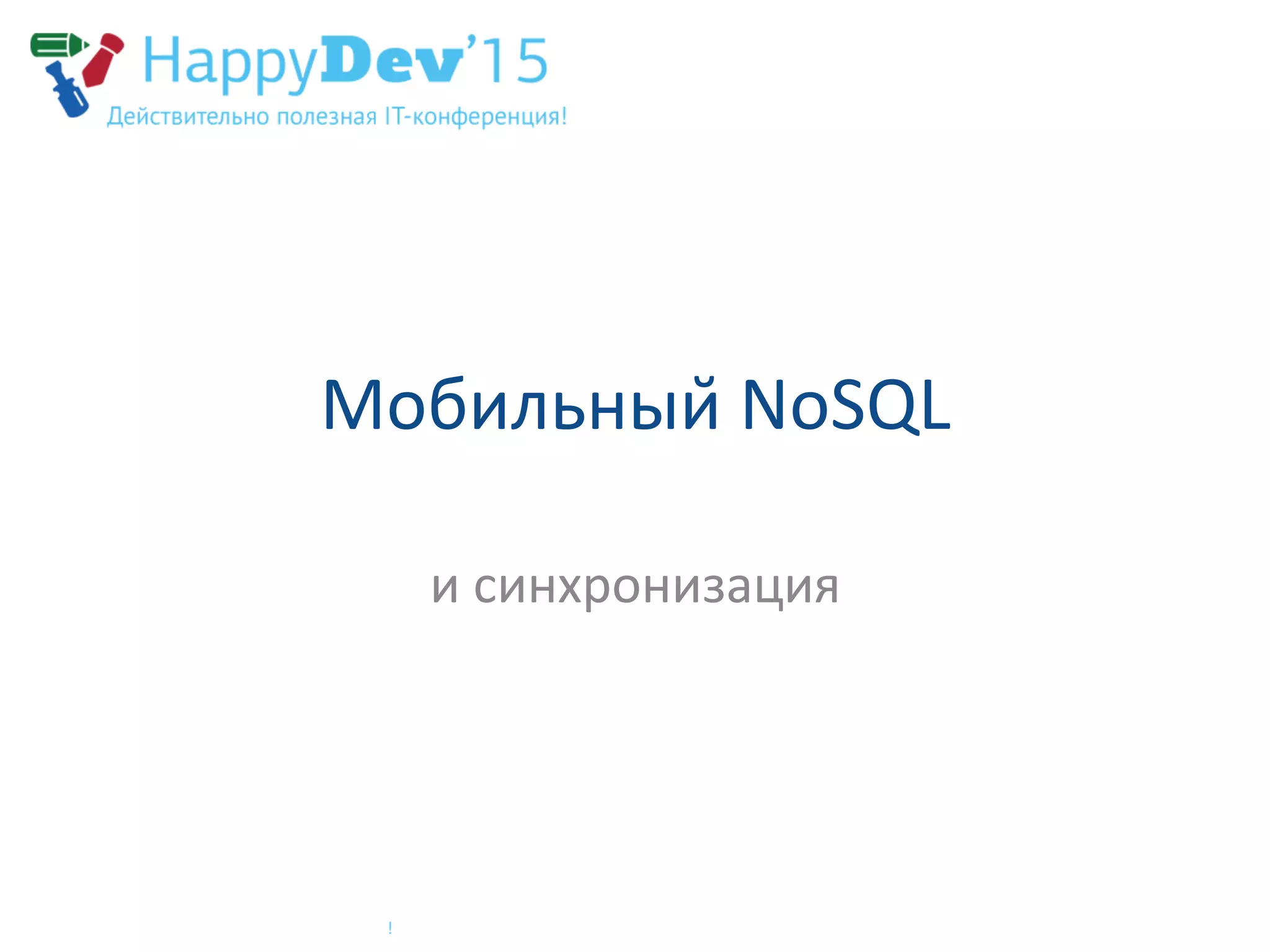 HappyDev'15
Действительно полезная IT-конференция!

Мобильный NoSQL

и синхронизация

!